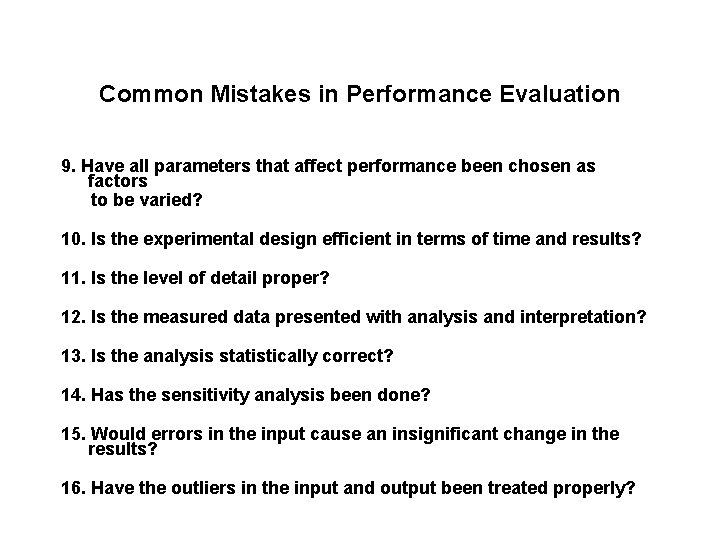 Common Mistakes in Performance Evaluation

9. Have all parameters that affect performance been chosen as factors
to be varied?

10. Is the experimental design efficient in terms of time and results?

11. Is the level of detail proper?

12. Is the measured data presented with analysis and interpretation?

13. Is the analysis statistically correct?

14. Has the sensitivity analysis been done?

15. Would errors in the input cause an insignificant change in the results?

16. Have the outliers in the input and output been treated properly?